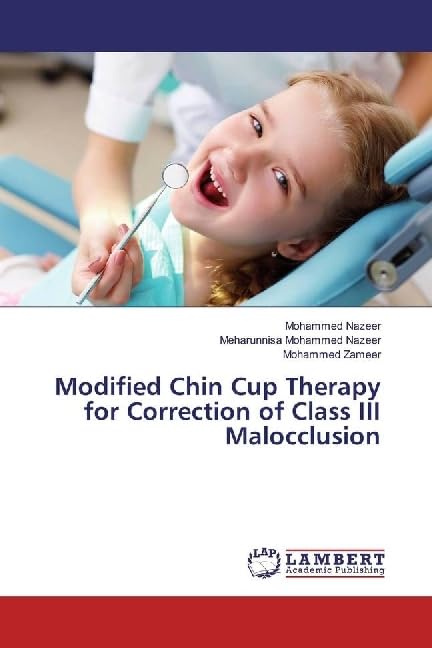 Mohammed Nazeer
Meharunnisa Mohammed Nazeer
Mohammed Zameer

Modified Chin Cup Therapy for Correction of Class III Malocclusion

LAP LAMBERT Academic Publishing